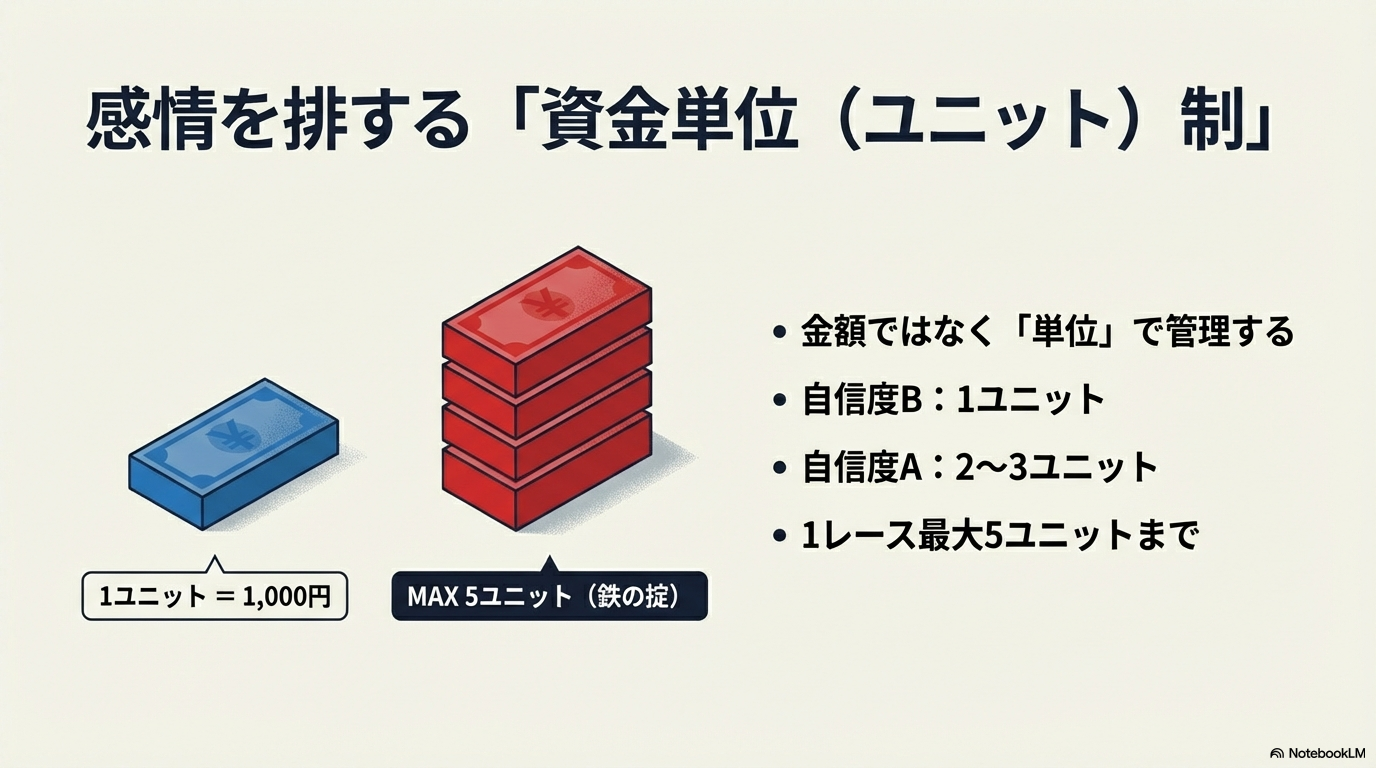 感情を排する「資金単位（ユニット）制」

1ユニット ＝ 1,000円

MAX 5ユニット（鉄の掟）

• 金額ではなく「単位」で管理する
• 自信度B：1ユニット
• 自信度A：2〜3ユニット
• 1レース最大5ユニットまで

NotebookLM